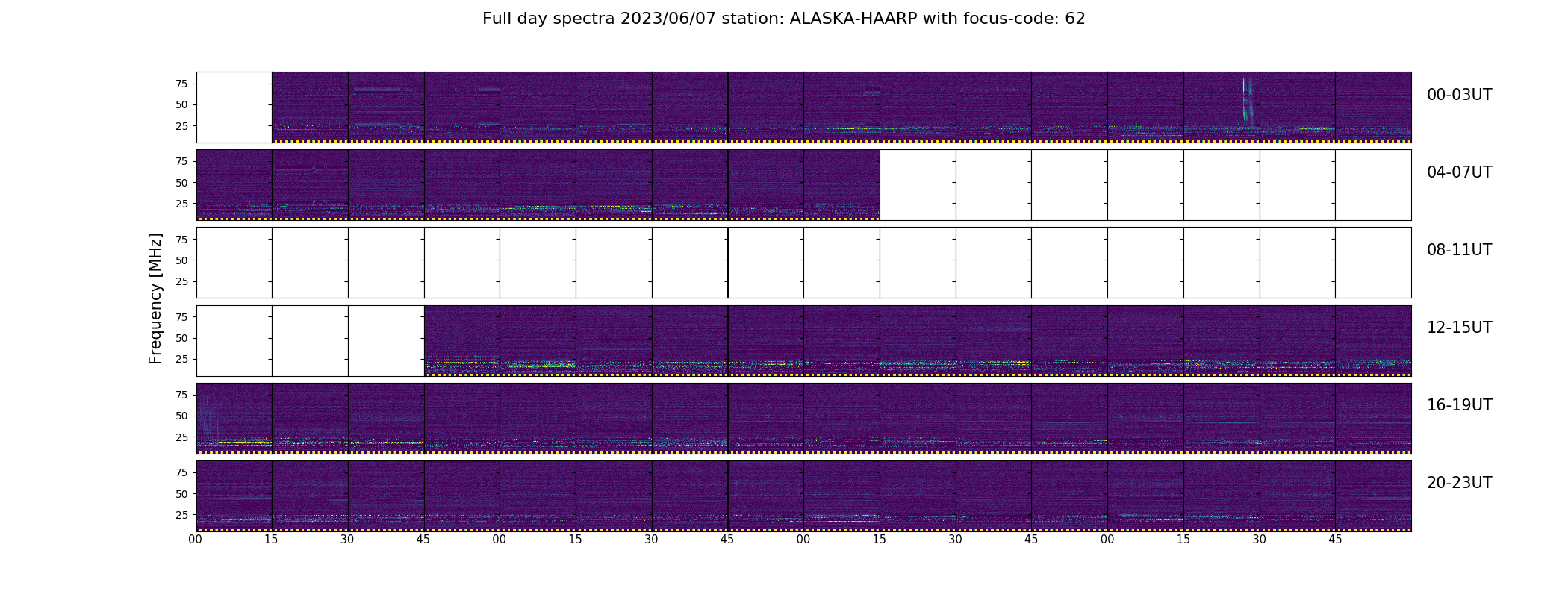 Full day spectra 2023/06/07 station: ALASKA-HAARP with focus-code: 62

Frequency [MHz]

75
50
25
00-03UT

75
50
25
04-07UT

75
50
25
08-11UT

75
50
25
12-15UT

75
50
25
16-19UT

75
50
25
20-23UT

00 15 30 45 00 15 30 45 00 15 30 45 00 15 30 45